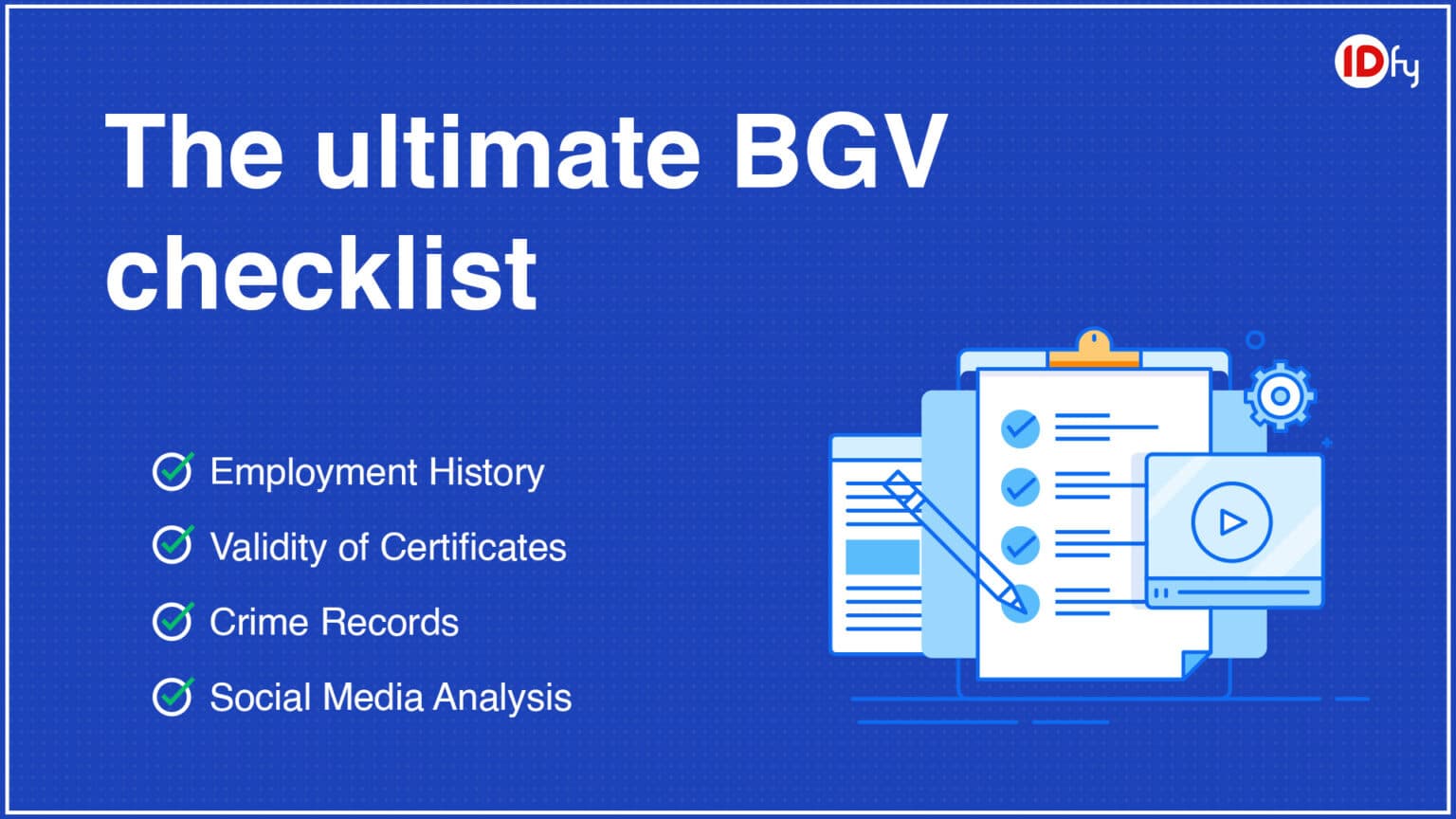 IDfy

The ultimate BGV checklist

Employment History

Validity of Certificates

Crime Records

Social Media Analysis